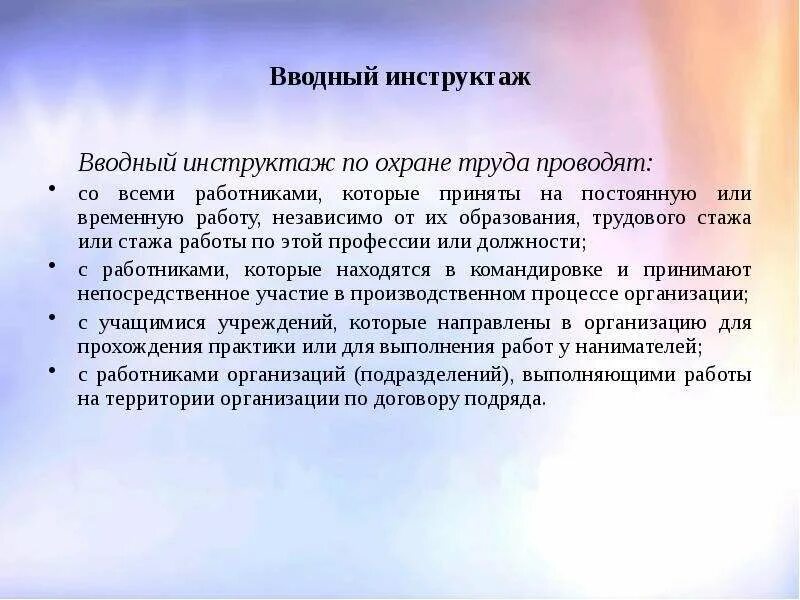 Вводный инструктаж

Вводный инструктаж по охране труда проводят:

• со всеми работниками, которые приняты на постоянную или временную работу, независимо от их образования, трудового стажа или стажа работы по этой профессии или должности;
• с работниками, которые находятся в командировке и принимают непосредственное участие в производственном процессе организации;
• с учащимися учреждений, которые направлены в организацию для прохождения практики или для выполнения работ у нанимателей;
• с работниками организаций (подразделений), выполняющими работы на территории организации по договору подряда.